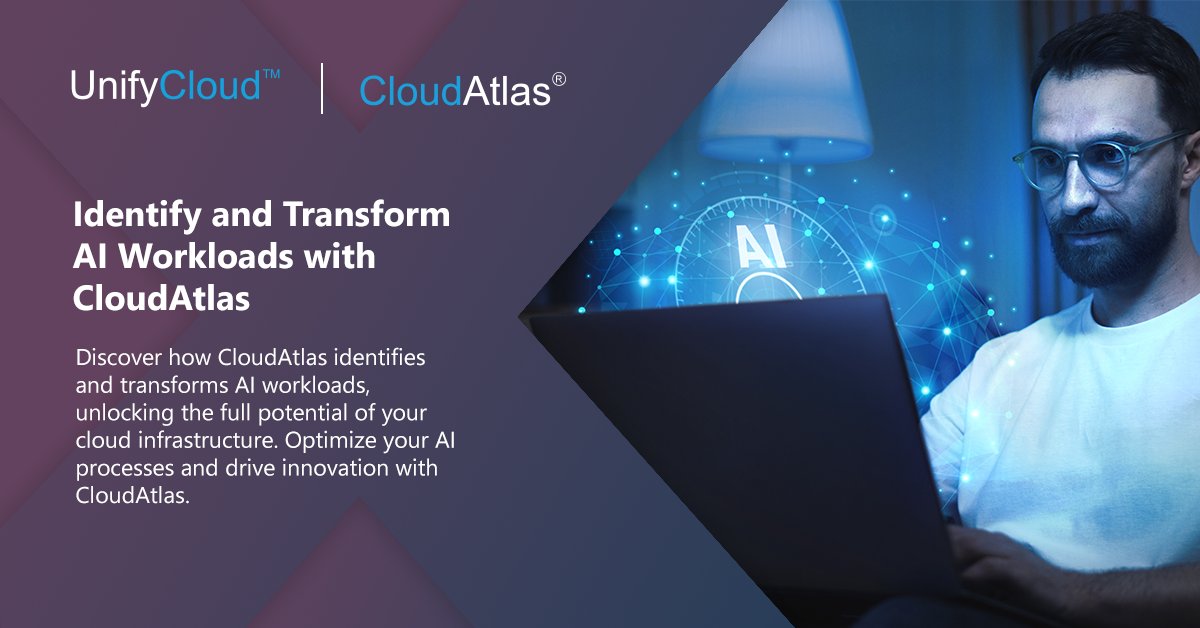 UnifyCloud™ | CloudAtlas®

Identify and Transform AI Workloads with CloudAtlas

Discover how CloudAtlas identifies and transforms AI workloads, unlocking the full potential of your cloud infrastructure. Optimize your AI processes and drive innovation with CloudAtlas.

AI